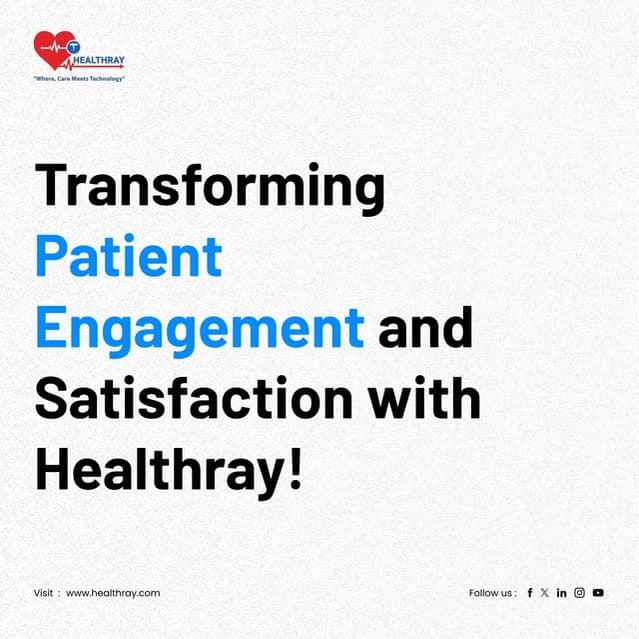 HEALTHRAY
"Where, Care Meets Technology"

Transforming Patient Engagement and Satisfaction with Healthray!

Visit : www.healthray.com

Follow us :